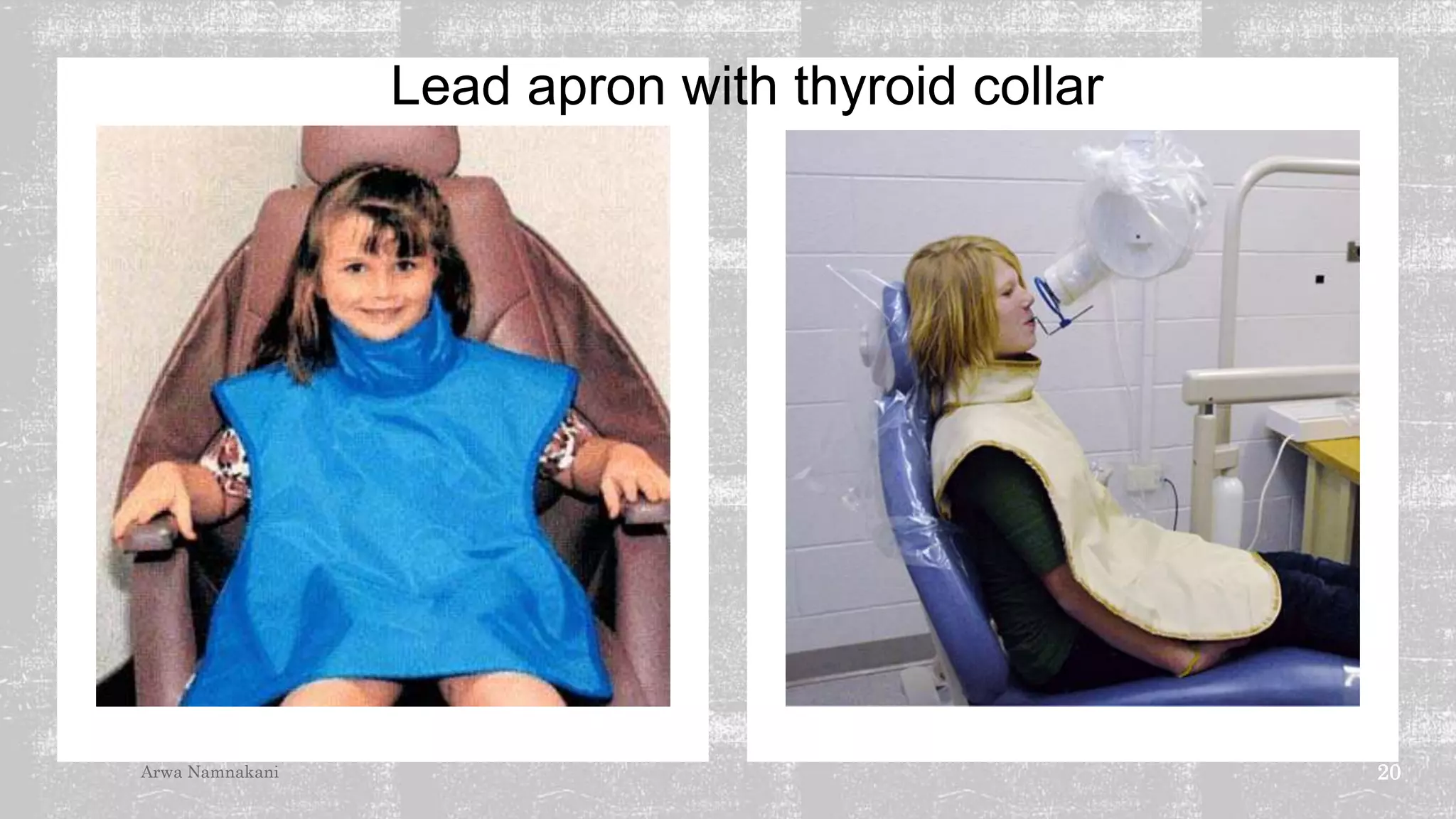 Lead apron with thyroid collar

Arwa Namnakani

20